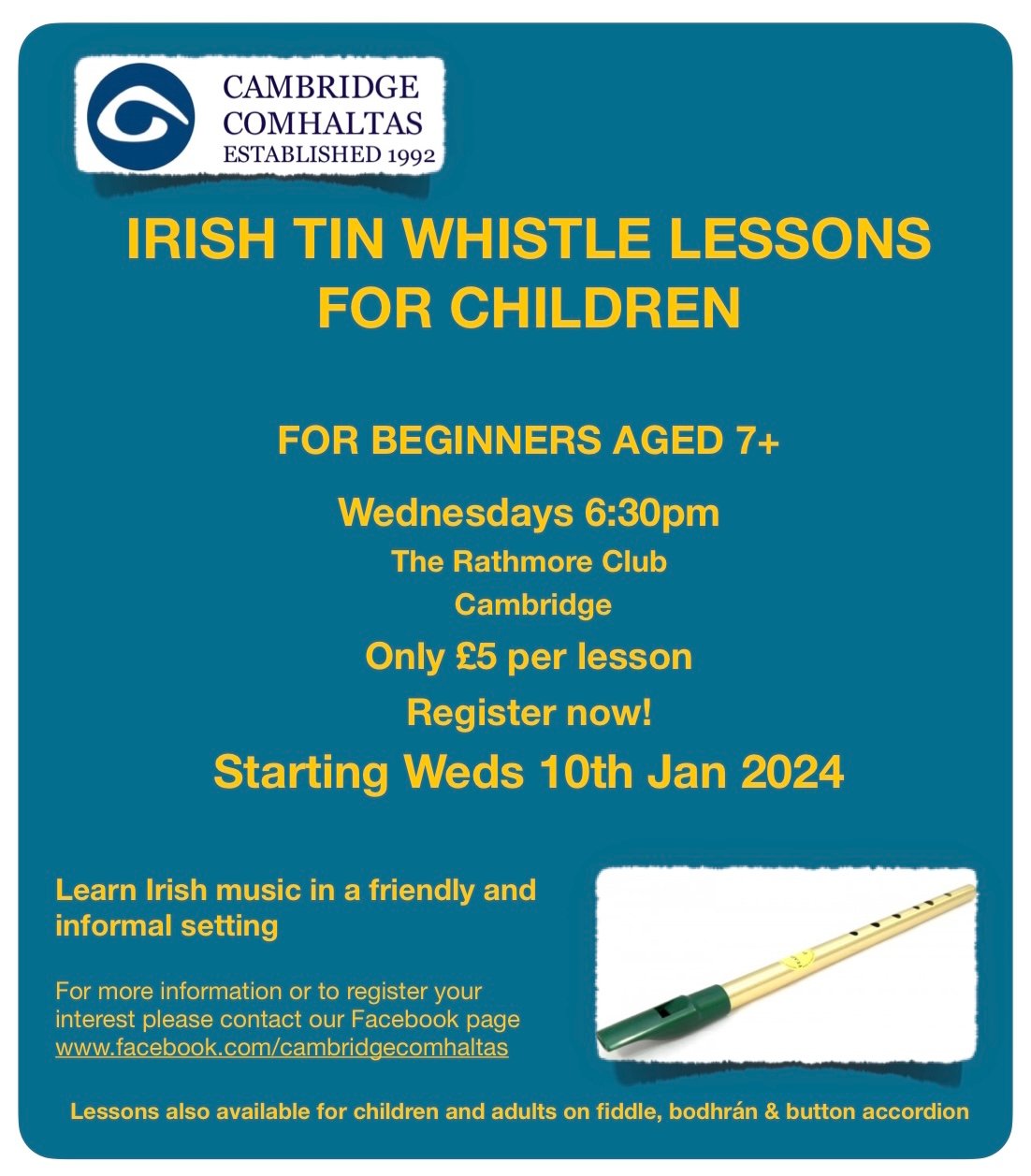 CAMBRIDGE
COMHALTAS
ESTABLISHED 1992

IRISH TIN WHISTLE LESSONS FOR CHILDREN

FOR BEGINNERS AGED 7+

Wednesdays 6:30pm

The Rathmore Club
Cambridge

Only £5 per lesson

Register now!

Starting Weds 10th Jan 2024

Learn Irish music in a friendly and informal setting

For more information or to register your interest please contact our Facebook page www.facebook.com/cambridgecomhaltas

Lessons also available for children and adults on fiddle, bodhrán & button accordion